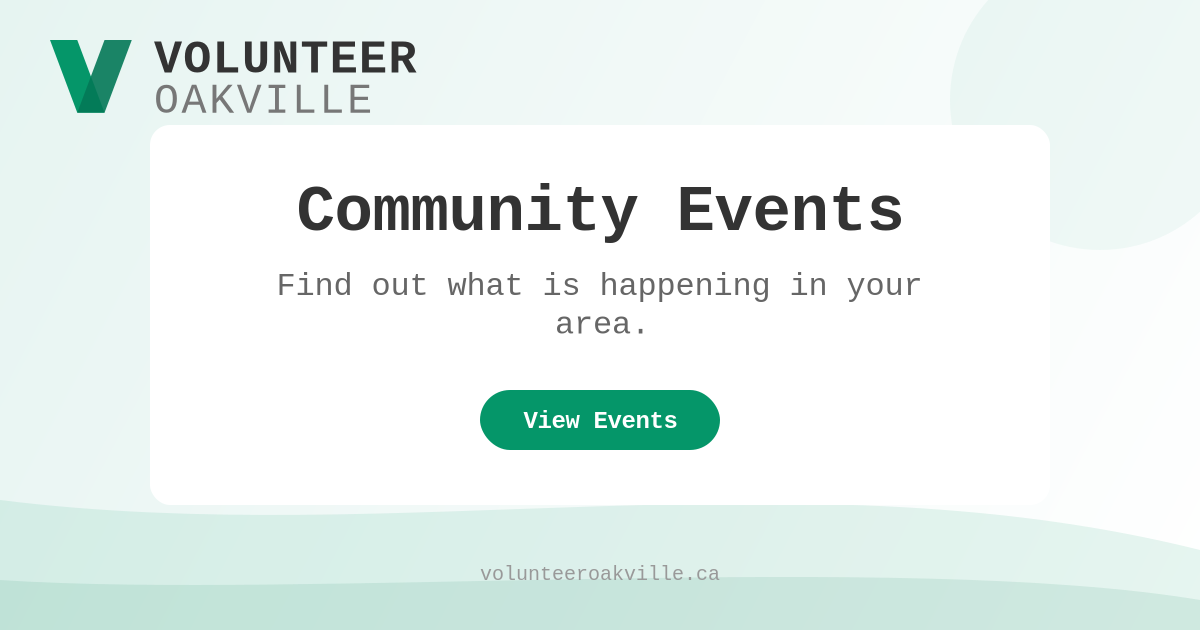 VOLUNTEER
OAKVILLE

Community Events

Find out what is happening in your area.

View Events

volunteeroakville.ca